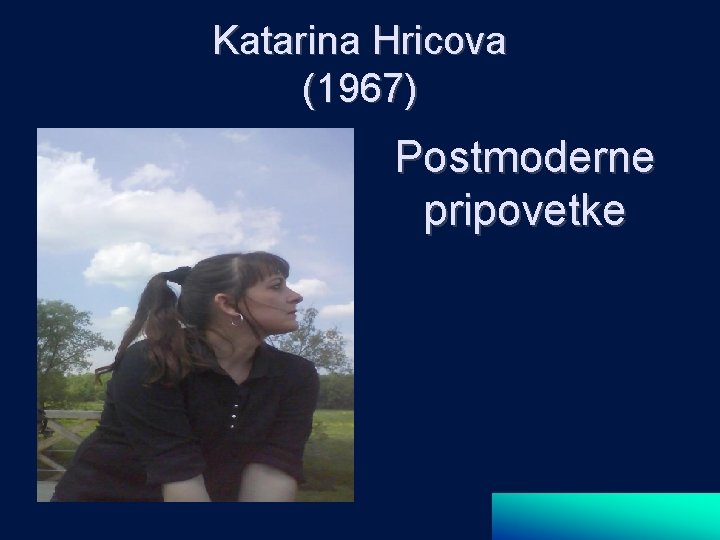 Katarina Hricova
(1967)

Postmoderne pripovetke